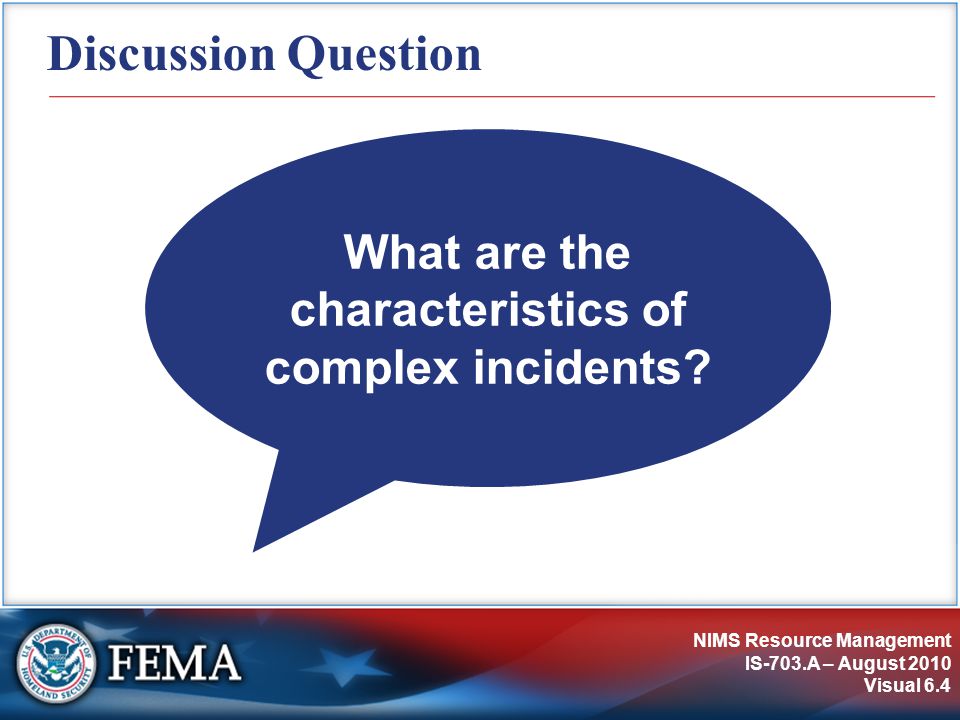 Discussion Question

What are the characteristics of complex incidents?

U.S. DEPARTMENT OF HOMELAND SECURITY

FEMA

NIMS Resource Management
IS-703.A – August 2010
Visual 6.4